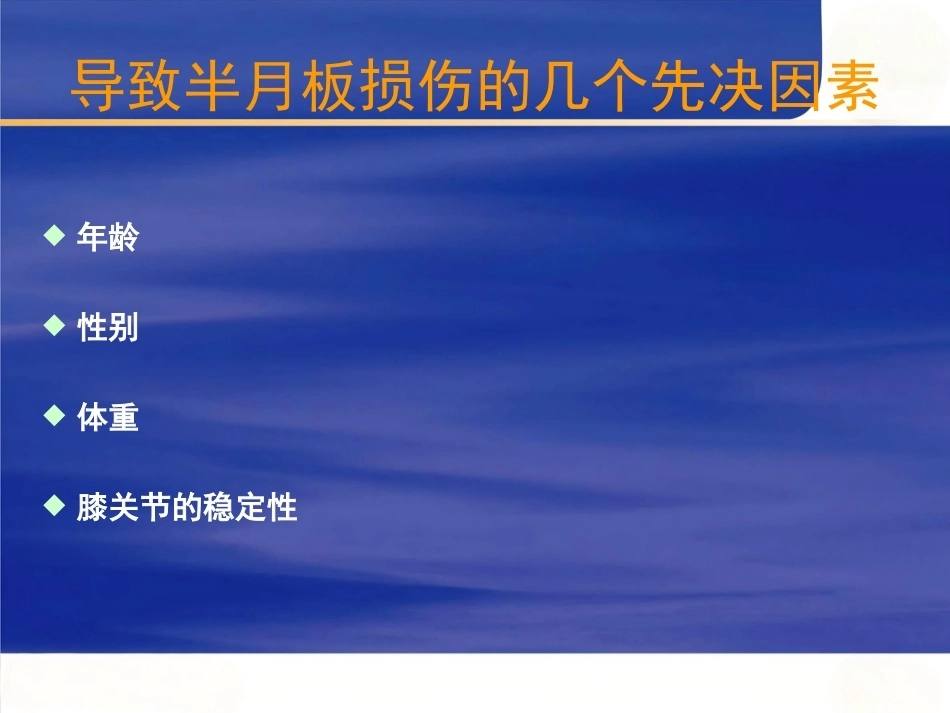 导致半月板损伤的几个先决因素

◆ 年龄

◆ 性别

◆ 体重

◆ 膝关节的稳定性